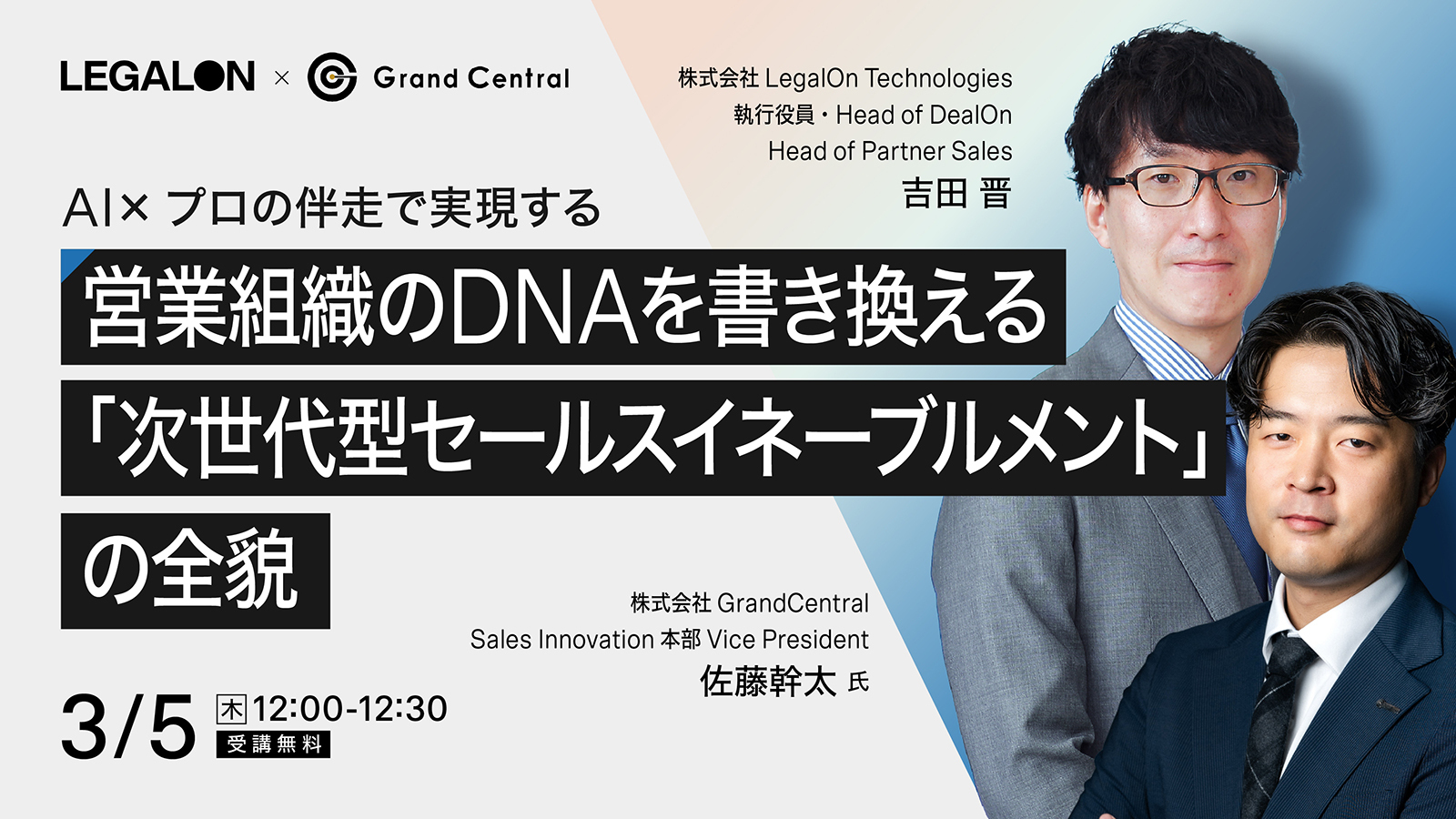 LEGALON × Grand Central

株式会社 LegalOn Technologies
執行役員・Head of DealOn
Head of Partner Sales
吉田 晋

AI× プロの伴走で実現する
営業組織のDNAを書き換える
「次世代型セールスイネーブルメント」
の全貌

株式会社 GrandCentral
Sales Innovation 本部 Vice President
佐藤幹太 氏

3/5 木 12:00-12:30
受講無料